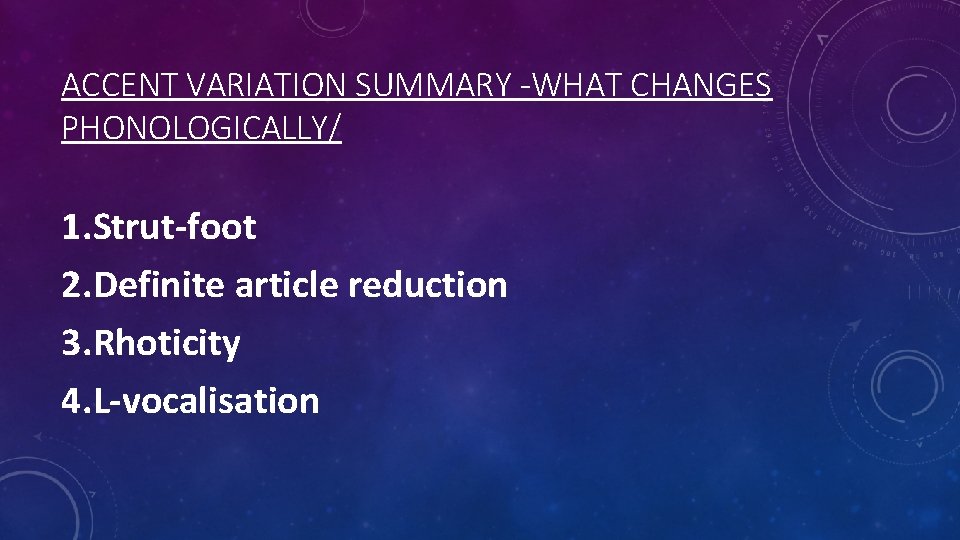 ACCENT VARIATION SUMMARY -WHAT CHANGES PHONOLOGICALLY/

1.Strut-foot
2.Definite article reduction
3.Rhoticity
4.L-vocalisation